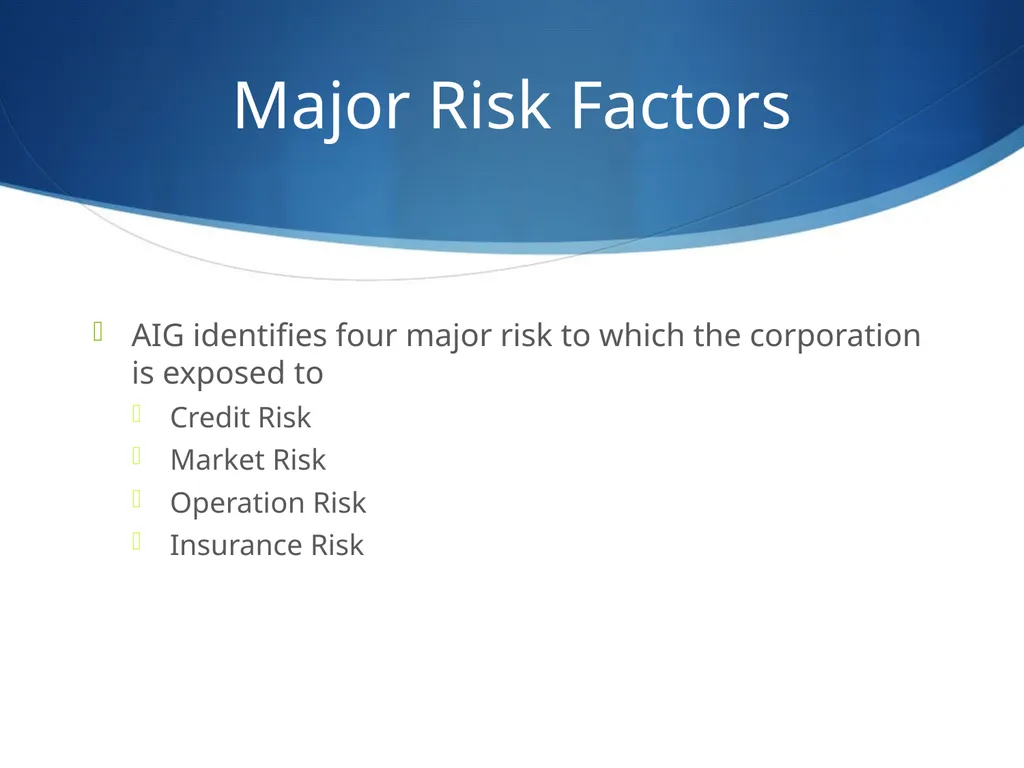 Major Risk Factors

AIG identifies four major risk to which the corporation is exposed to

Credit Risk

Market Risk

Operation Risk

Insurance Risk